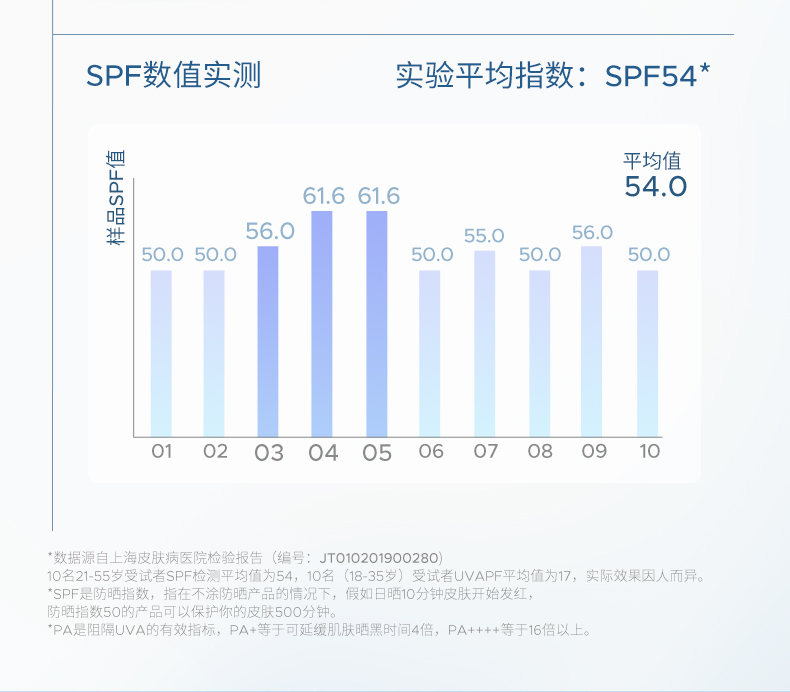 SPF数值实测

实验平均指数：SPF54*

样品SPF值

平均值
54.0

50.0 50.0 56.0 61.6 61.6 50.0 55.0 50.0 56.0 50.0

01 02 03 04 05 06 07 08 09 10

*数据源自上海皮肤病医院检验报告（编号：JT010201900280）
10名21-55岁受试者SPF检测平均值为54，10名（18-35岁）受试者UVAPF平均值为17，实际效果因人而异。
*SPF是防晒指数，指在不涂防晒产品的情况下，假如日晒10分钟皮肤开始发红，
防晒指数50的产品可以保护你的皮肤500分钟。
*PA是阻隔UVA的有效指标，PA+等于可延缓肌肤晒黑时间4倍，PA++++等于16倍以上。